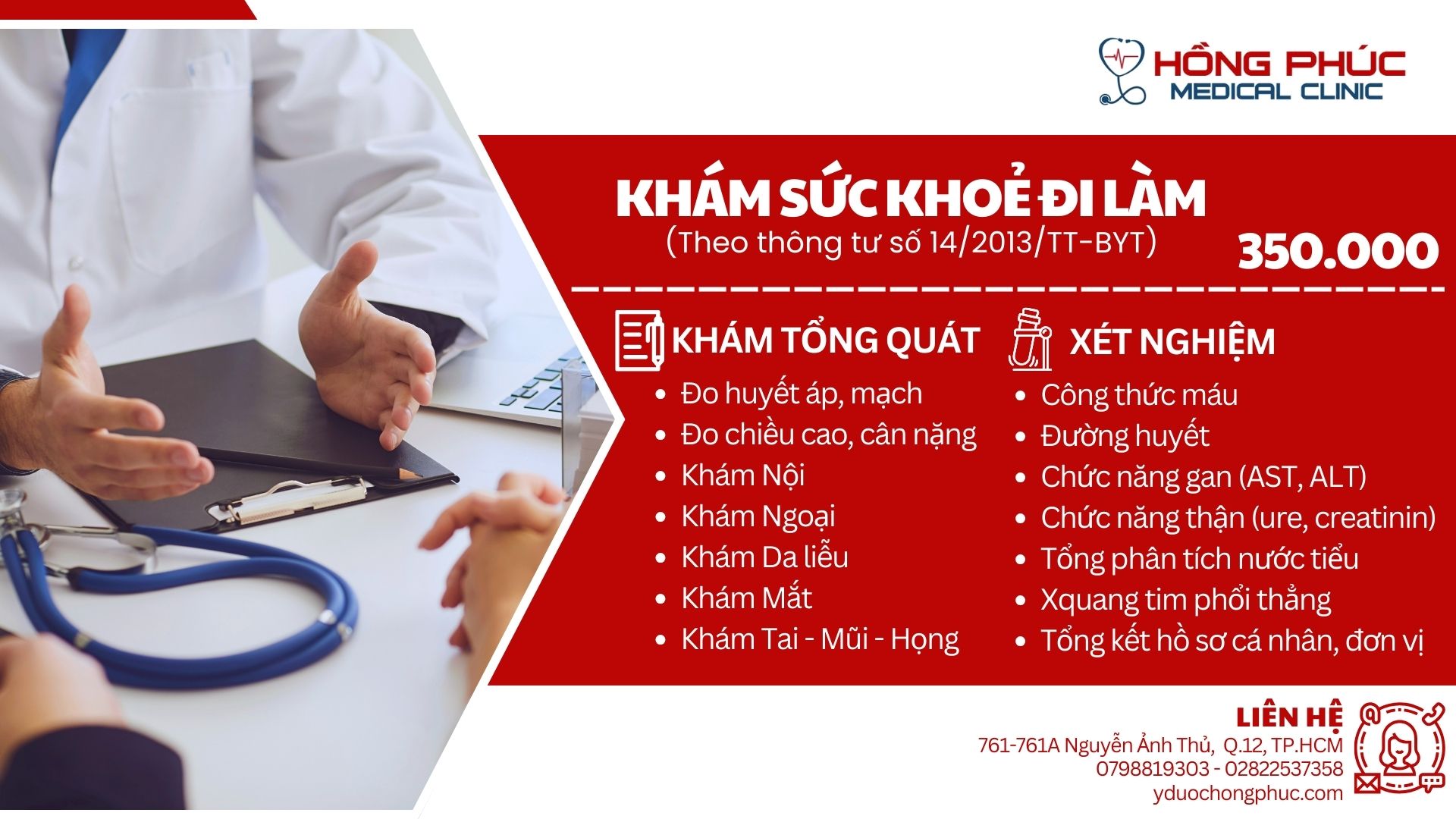 HỒNG PHÚC
MEDICAL CLINIC

KHÁM SỨC KHOẺ ĐI LÀM
(Theo thông tư số 14/2013/TT-BYT)

350.000

KHÁM TỔNG QUÁT

- Đo huyết áp, mạch
- Đo chiều cao, cân nặng
- Khám Nội
- Khám Ngoại
- Khám Da liễu
- Khám Mắt
- Khám Tai - Mũi - Họng

XÉT NGHIỆM

- Công thức máu
- Đường huyết
- Chức năng gan (AST, ALT)
- Chức năng thận (ure, creatinin)
- Tổng phân tích nước tiểu
- Xquang tim phổi thẳng
- Tổng kết hồ sơ cá nhân, đơn vị

LIÊN HỆ
761-761A Nguyễn Ảnh Thủ, Q.12, TP.HCM
0798819303 - 02822537358
yduochongphuc.com